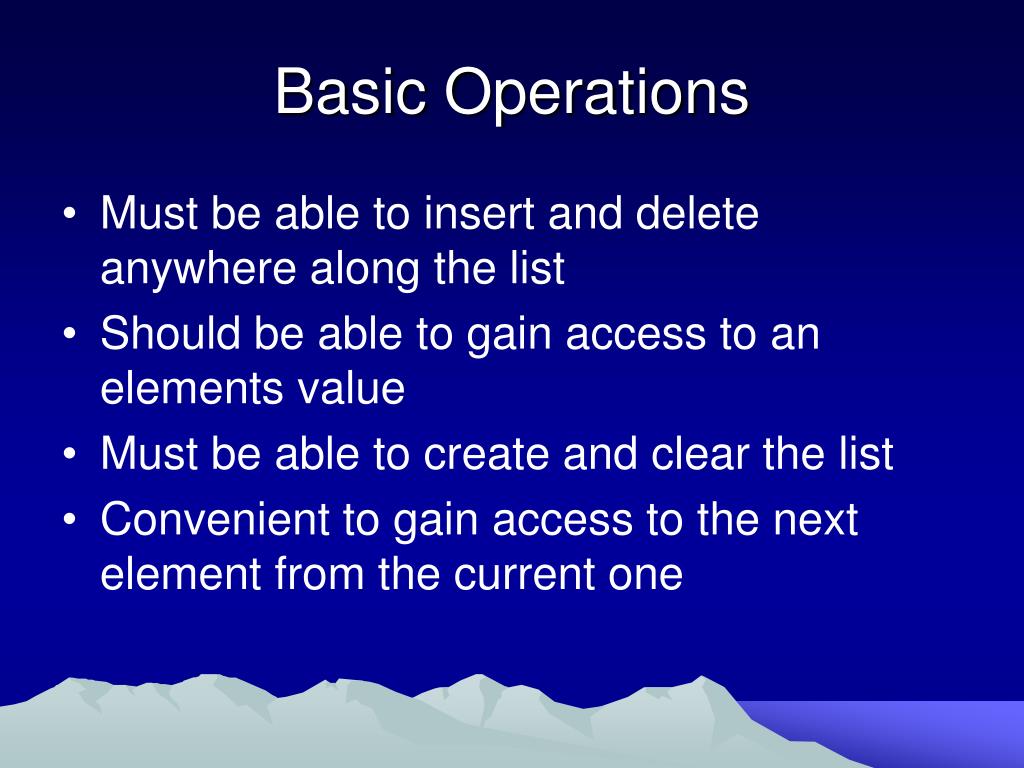 Basic Operations

• Must be able to insert and delete anywhere along the list
• Should be able to gain access to an elements value
• Must be able to create and clear the list
• Convenient to gain access to the next element from the current one